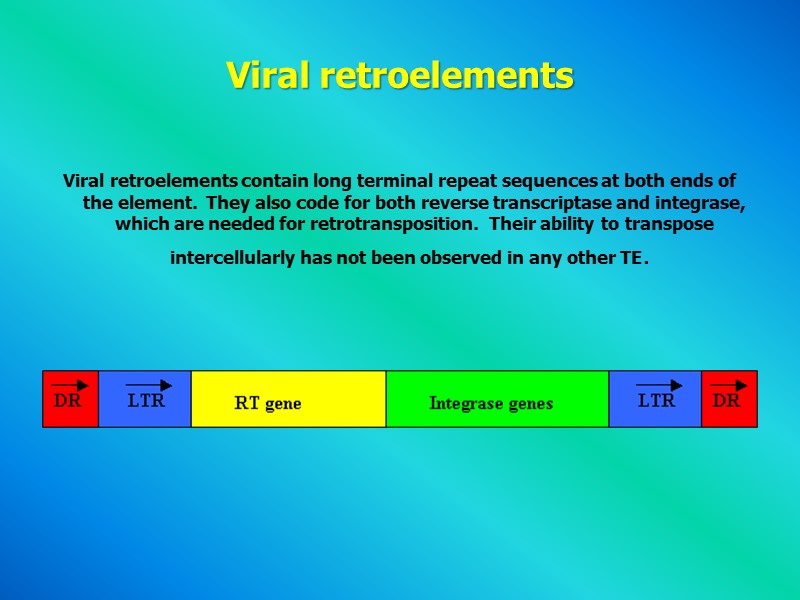 Viral retroelements

Viral retroelements contain long terminal repeat sequences at both ends of the element. They also code for both reverse transcriptase and integrase, which are needed for retrotransposition. Their ability to transpose intercellularly has not been observed in any other TE.

DR
LTR
RT gene
Integrase genes
LTR
DR